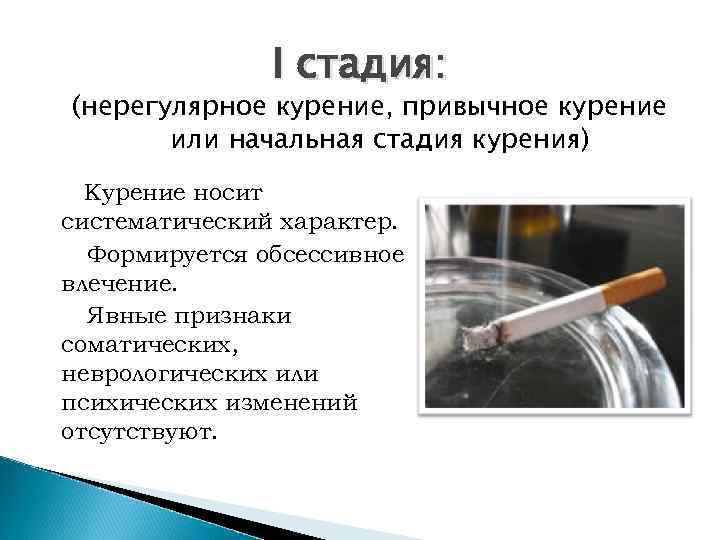 I стадия:
(нерегулярное курение, привычное курение или начальная стадия курения)

Курение носит систематический характер.

Формируется обсессивное влечение.

Явные признаки соматических, неврологических или психических изменений отсутствуют.